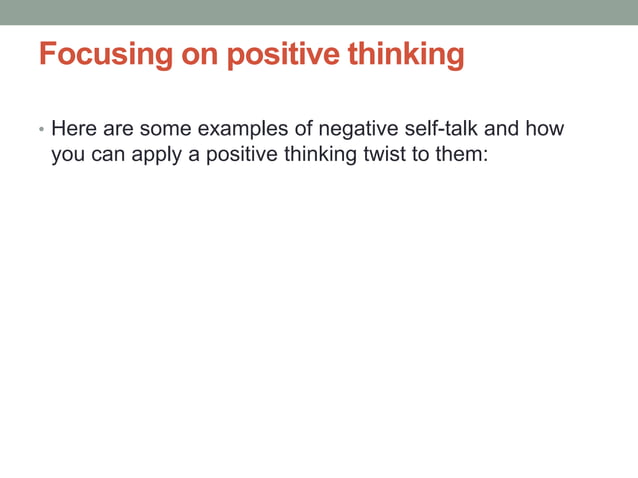 Focusing on positive thinking

• Here are some examples of negative self-talk and how you can apply a positive thinking twist to them: